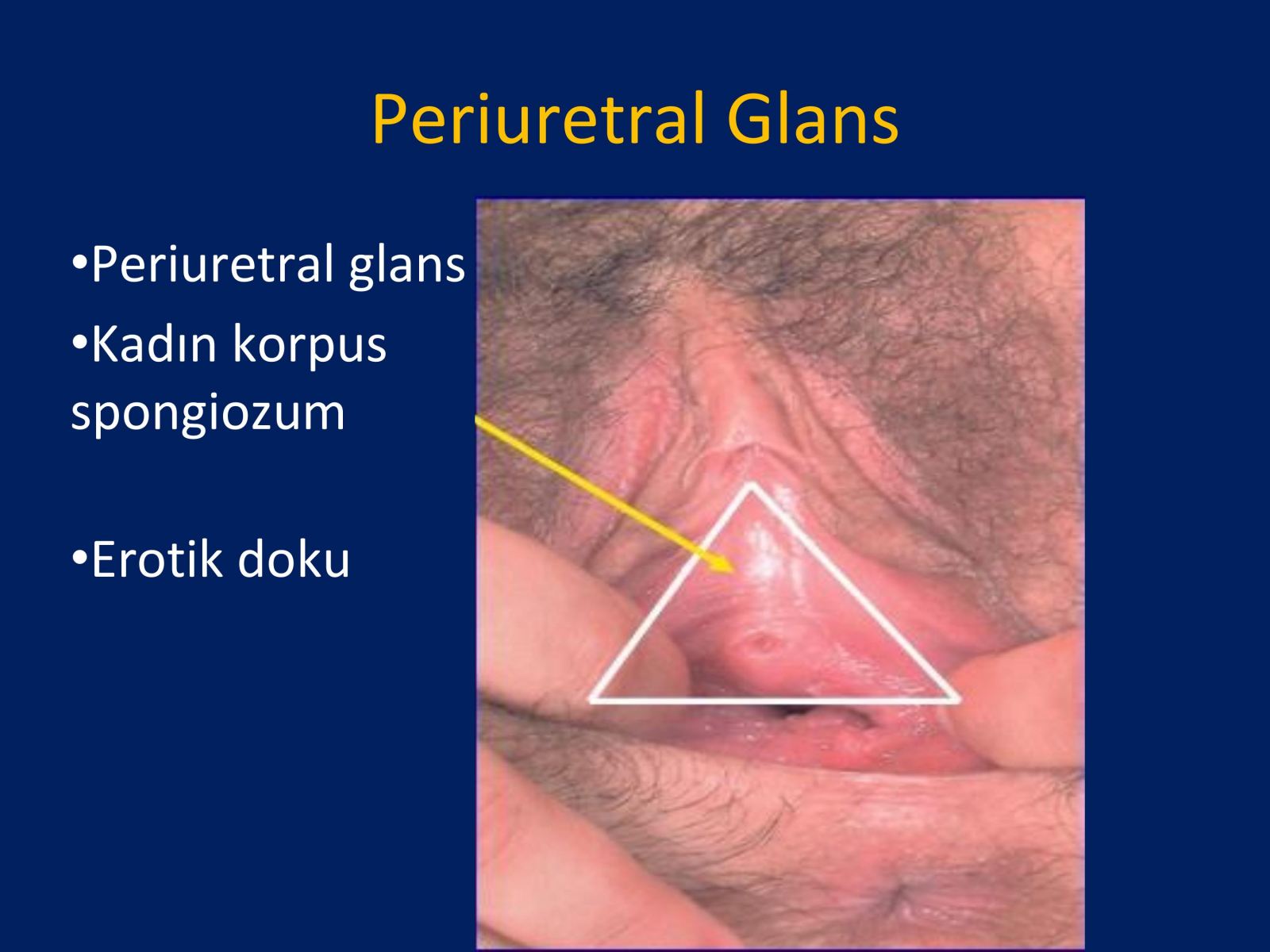 Periuretral Glans

•Periuretral glans
•Kadın korpus spongiozum

•Erotik doku